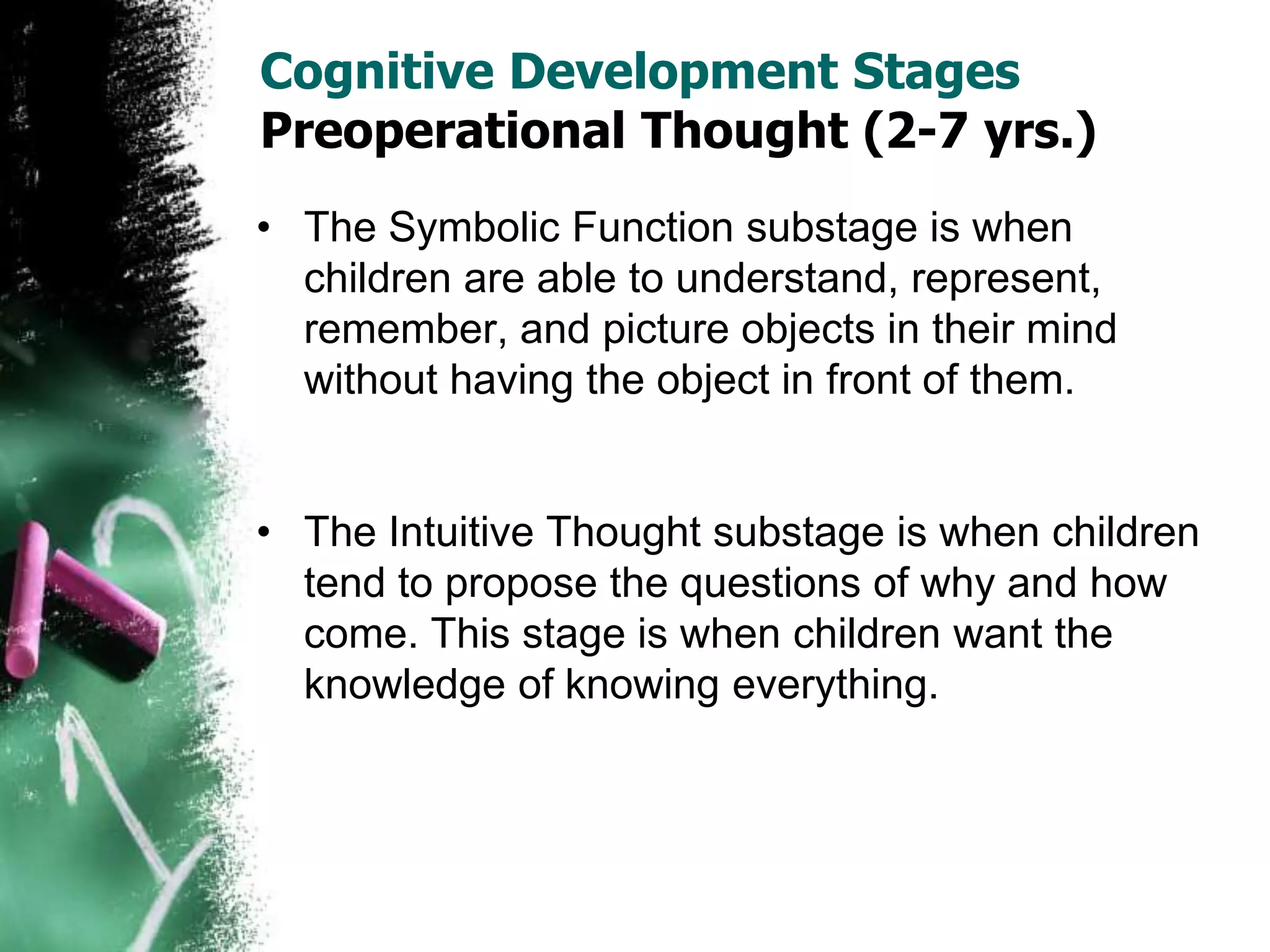 Cognitive Development Stages
Preoperational Thought (2-7 yrs.)

• The Symbolic Function substage is when children are able to understand, represent, remember, and picture objects in their mind without having the object in front of them.

• The Intuitive Thought substage is when children tend to propose the questions of why and how come. This stage is when children want the knowledge of knowing everything.